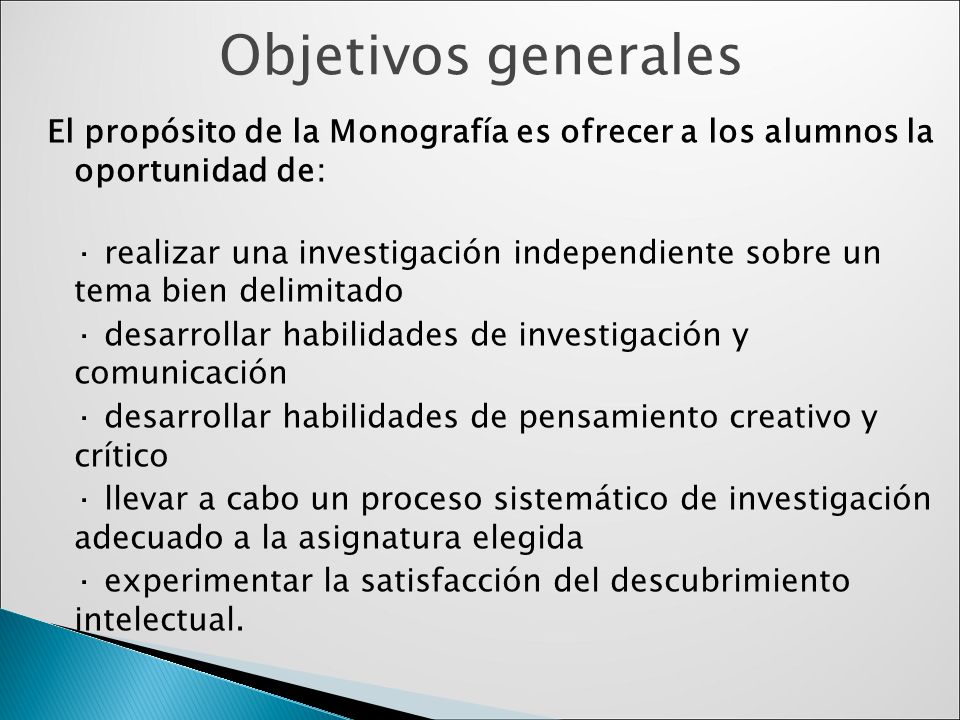 Objetivos generales

El propósito de la Monografía es ofrecer a los alumnos la oportunidad de:

· realizar una investigación independiente sobre un tema bien delimitado

· desarrollar habilidades de investigación y comunicación

· desarrollar habilidades de pensamiento creativo y crítico

· llevar a cabo un proceso sistemático de investigación adecuado a la asignatura elegida

· experimentar la satisfacción del descubrimiento intelectual.